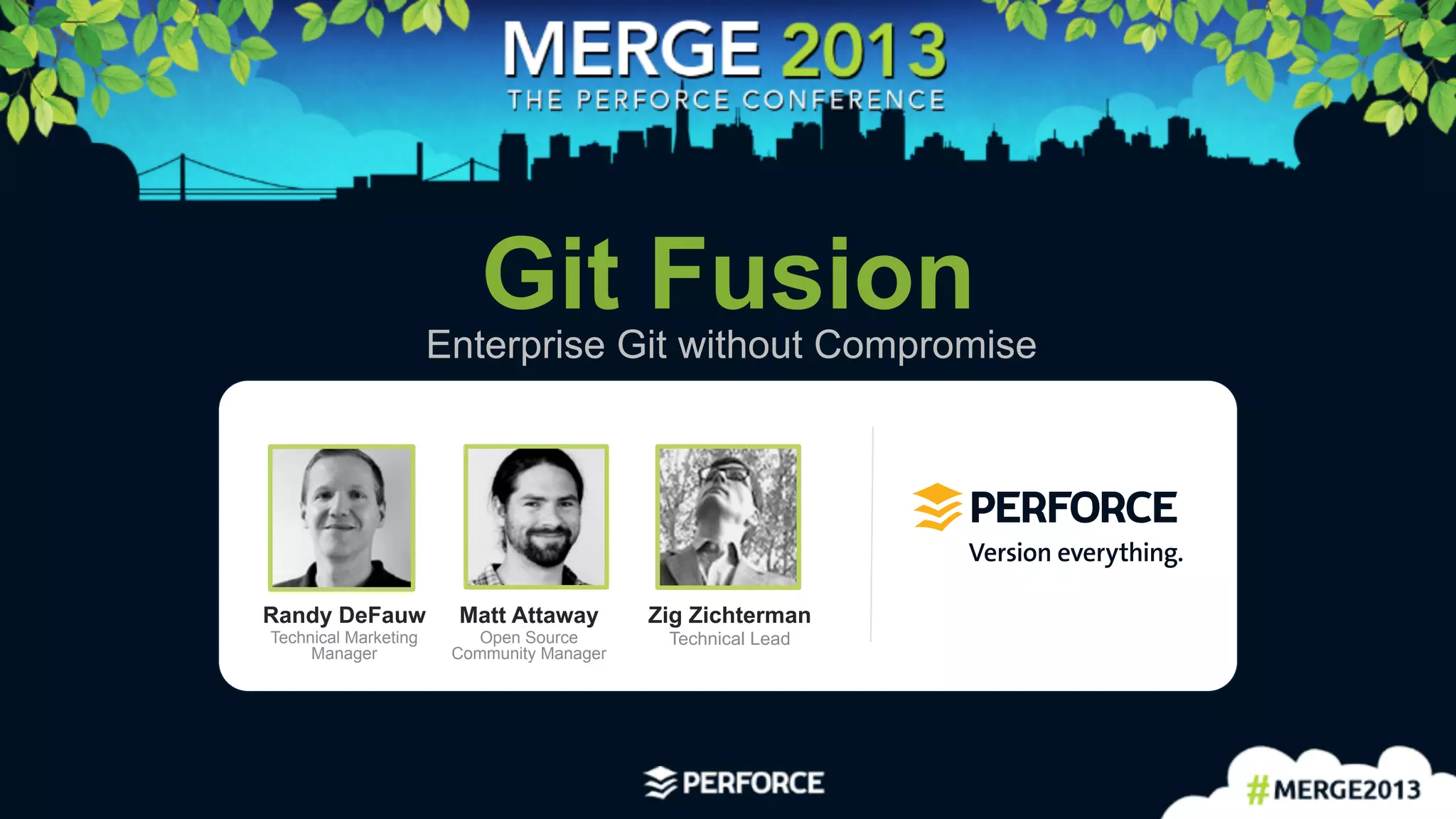 MERGE 2013
THE PERFORCE CONFERENCE

Git Fusion
Enterprise Git without Compromise

Randy DeFauw
Technical Marketing Manager

Matt Attaway
Open Source Community Manager

Zig Zichterman
Technical Lead

PERFORCE
Version everything.

PERFORCE

#MERGE2013